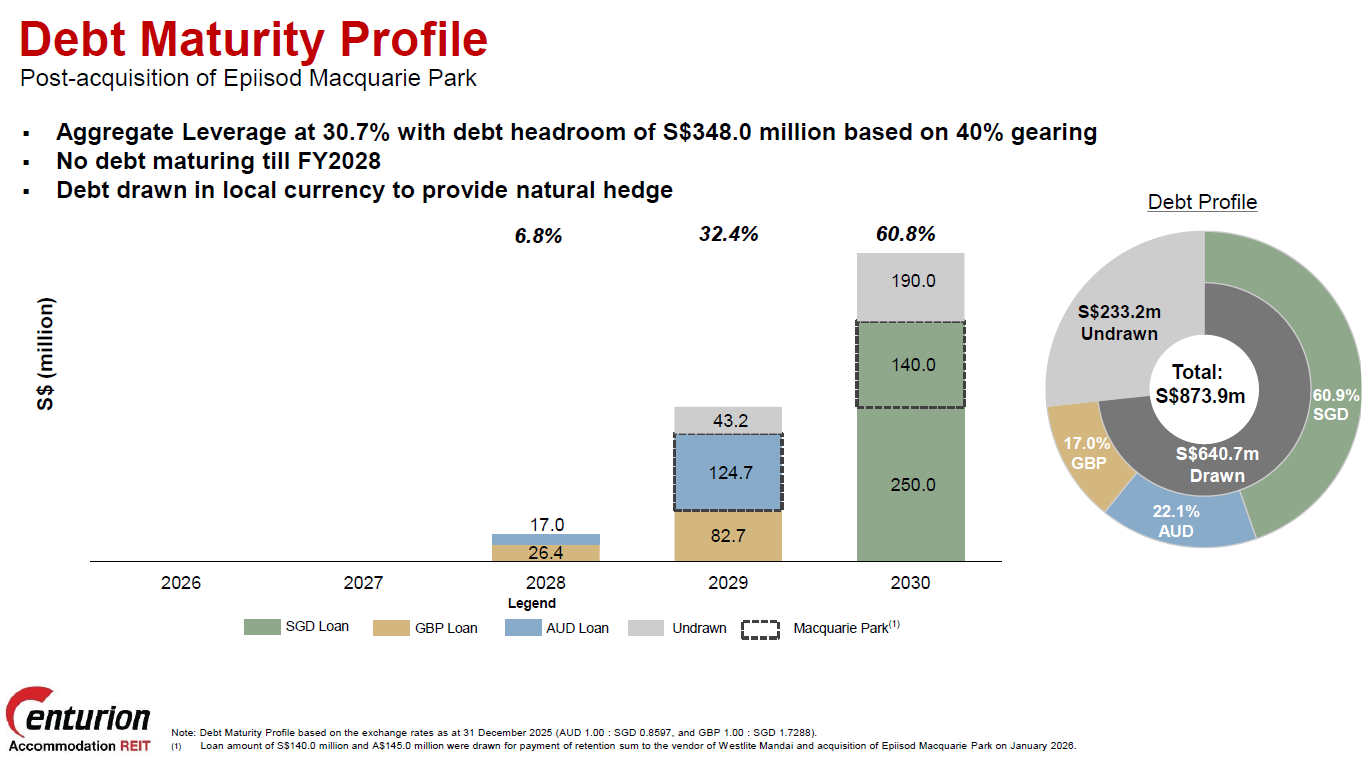 Debt Maturity Profile
Post-acquisition of Epiisod Macquarie Park

▪ Aggregate Leverage at 30.7% with debt headroom of S$348.0 million based on 40% gearing
▪ No debt maturing till FY2028
▪ Debt drawn in local currency to provide natural hedge

S$ (million)

6.8%
32.4%
60.8%

17.0
26.4
43.2
124.7
82.7
190.0
140.0
250.0

2026
2027
2028
2029
2030

Legend
SGD Loan
GBP Loan
AUD Loan
Undrawn
Macquarie Park$^{(1)}$

Debt Profile
S$233.2m Undrawn
Total: S$873.9m
S$640.7m Drawn
60.9% SGD
17.0% GBP
22.1% AUD

Centurion Accommodation REIT

Note: Debt Maturity Profile based on the exchange rates as at 31 December 2025 (AUD 1.00 : SGD 0.8597, and GBP 1.00 : SGD 1.7288).
(1) Loan amount of S$140.0 million and A$145.0 million were drawn for payment of retention sum to the vendor of Westlite Mandai and acquisition of Epiisod Macquarie Park on January 2026.